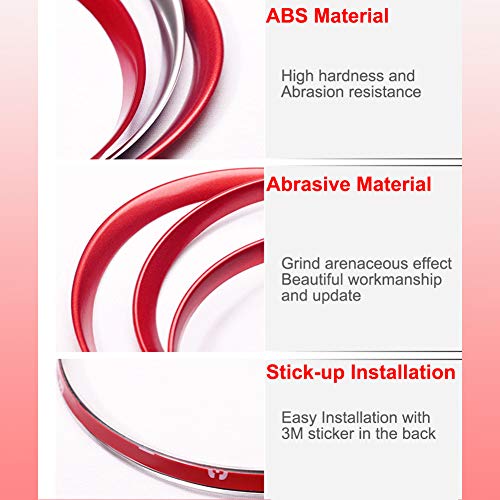 ABS Material

High hardness and Abrasion resistance

Abrasive Material

Grind arenaceous effect
Beautiful workmanship and update

Stick-up Installation

Easy Installation with 3M sticker in the back